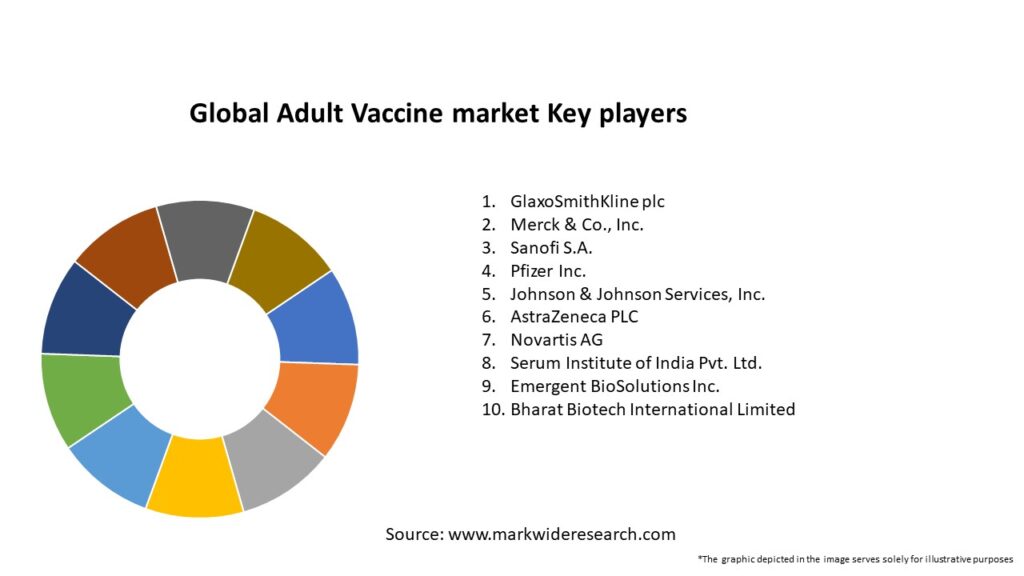 Global Adult Vaccine market Key players

1. GlaxoSmithKline plc
2. Merck & Co., Inc.
3. Sanofi S.A.
4. Pfizer Inc.
5. Johnson & Johnson Services, Inc.
6. AstraZeneca PLC
7. Novartis AG
8. Serum Institute of India Pvt. Ltd.
9. Emergent BioSolutions Inc.
10. Bharat Biotech International Limited

Source: www.markwideresearch.com

*The graphic depicted in the image serves solely for illustrative purposes